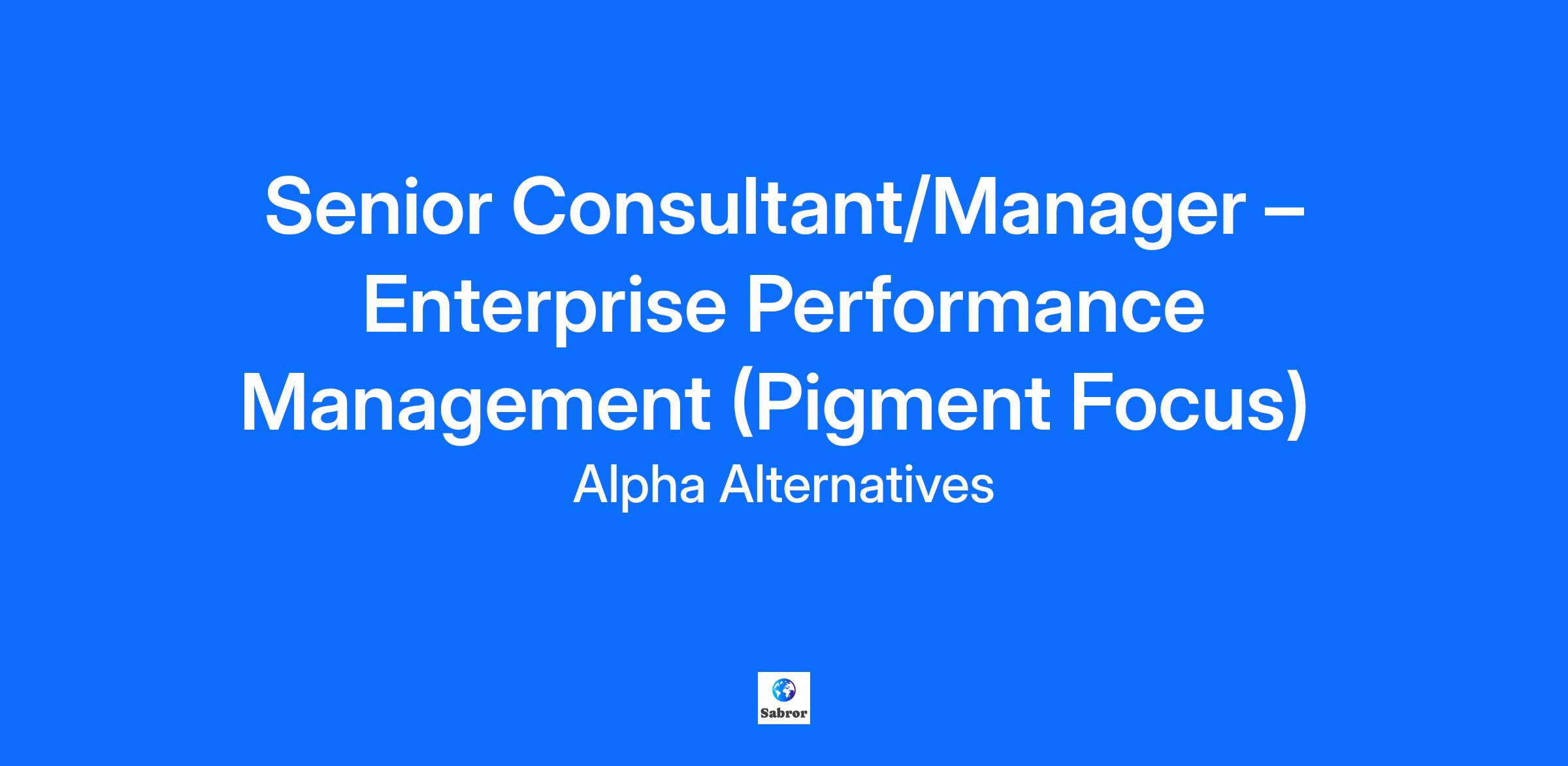 Senior Consultant/Manager – Enterprise Performance Management (Pigment Focus)

Alpha Alternatives

Sabror